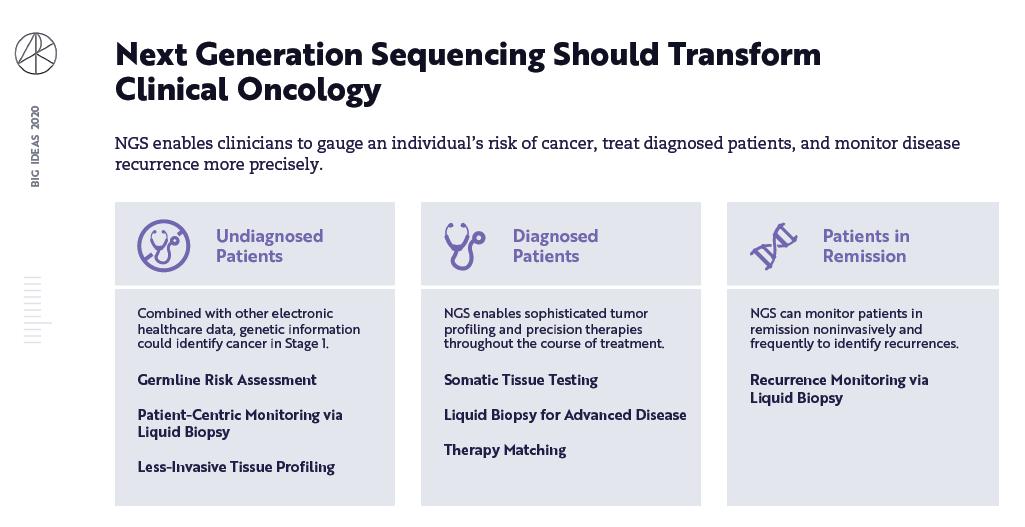 BIG IDEAS 2020

Next Generation Sequencing Should Transform Clinical Oncology

NGS enables clinicians to gauge an individual's risk of cancer, treat diagnosed patients, and monitor disease recurrence more precisely.

Undiagnosed Patients

Combined with other electronic healthcare data, genetic information could identify cancer in Stage 1.

Germline Risk Assessment

Patient-Centric Monitoring via Liquid Biopsy

Less-Invasive Tissue Profiling

Diagnosed Patients

NGS enables sophisticated tumor profiling and precision therapies throughout the course of treatment.

Somatic Tissue Testing

Liquid Biopsy for Advanced Disease

Therapy Matching

Patients in Remission

NGS can monitor patients in remission noninvasively and frequently to identify recurrences.

Recurrence Monitoring via Liquid Biopsy